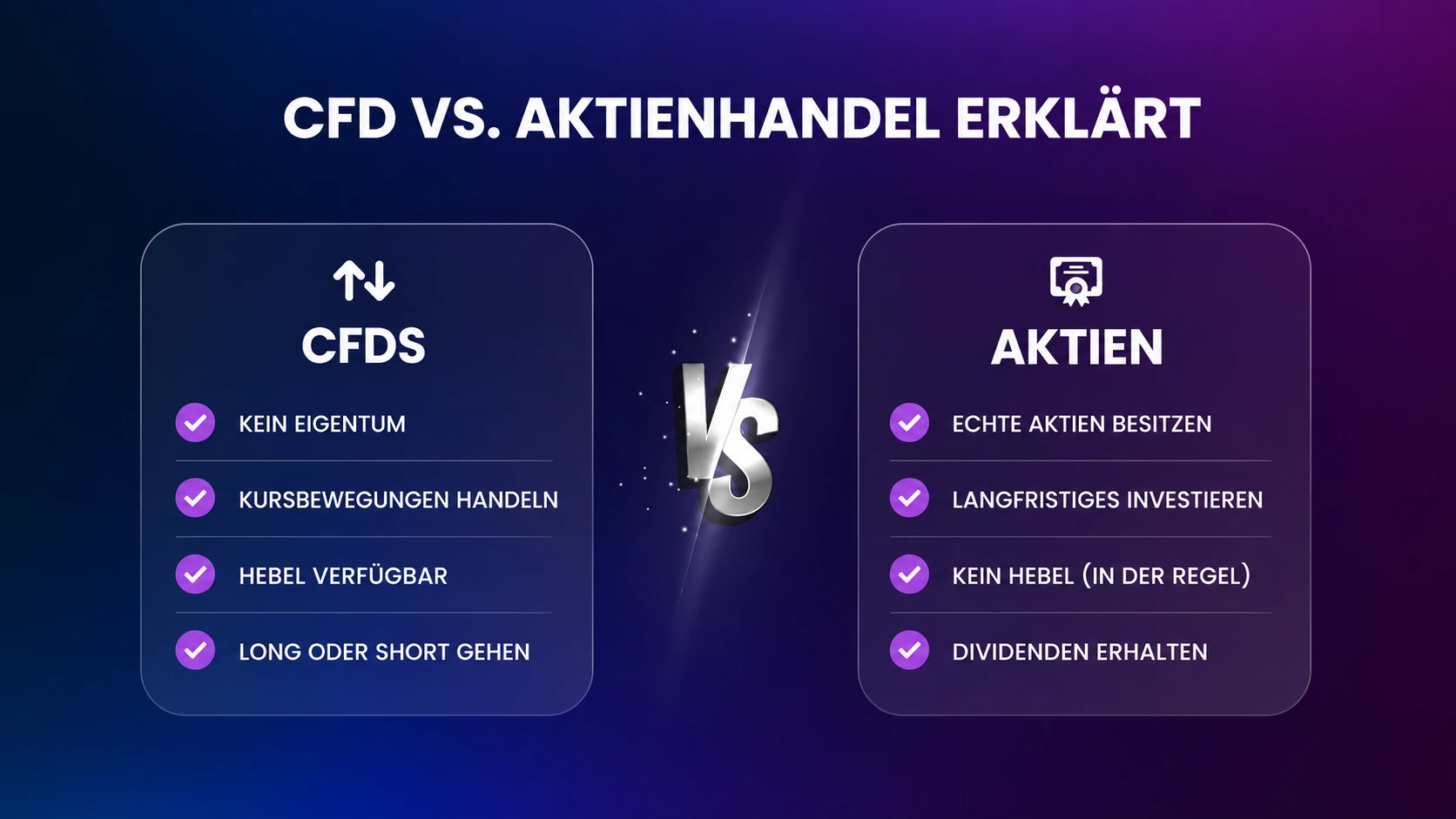 CFD VS. AKTIENHANDEL ERKLÄRT

CFDS

KEIN EIGENTUM

KURSBEWEGUNGEN HANDELN

HEBEL VERFÜGBAR

LONG ODER SHORT GEHEN

VS

AKTIEN

ECHTE AKTIEN BESITZEN

LANGFRISTIGES INVESTIEREN

KEIN HEBEL (IN DER REGEL)

DIVIDENDEN ERHALTEN